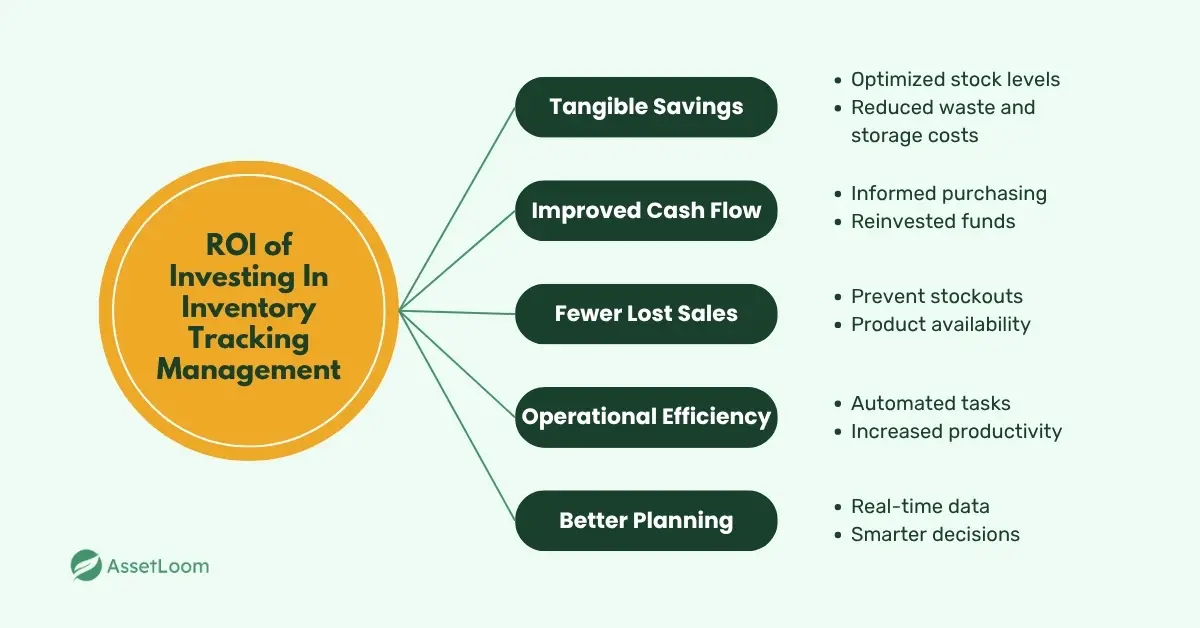 ROI of Investing In Inventory Tracking Management

Tangible Savings
- Optimized stock levels
- Reduced waste and storage costs

Improved Cash Flow
- Informed purchasing
- Reinvested funds

Fewer Lost Sales
- Prevent stockouts
- Product availability

Operational Efficiency
- Automated tasks
- Increased productivity

Better Planning
- Real-time data
- Smarter decisions

AssetLoom